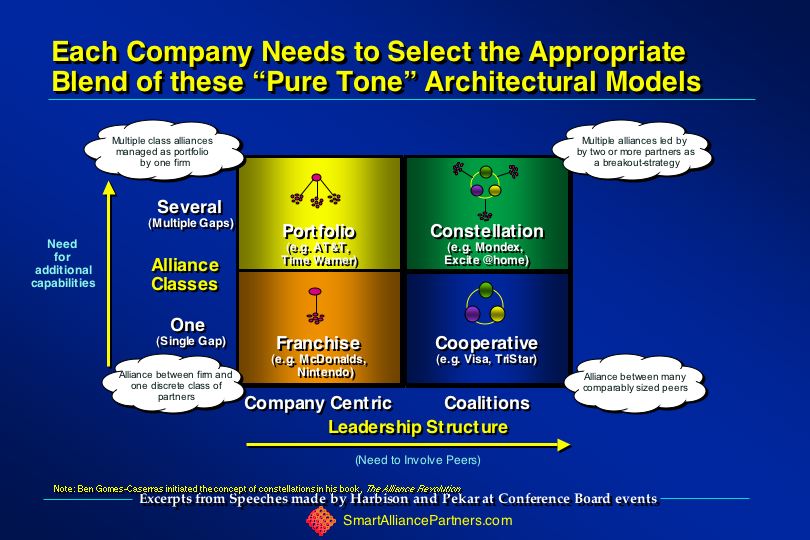 Each Company Needs to Select the Appropriate Blend of these "Pure Tone" Architectural Models

Multiple class alliances managed as portfolio by one firm

Multiple alliances led by by two or more partners as a breakout-strategy

Need for additional capabilities

Several (Multiple Gaps)

Alliance Classes

One (Single Gap)

Portfolio (e.g. AT&T, Time Warner)

Constellation (e.g. Mondex, Excite @home)

Franchise (e.g. McDonalds, Nintendo)

Cooperative (e.g. Visa, TriStar)

Alliance between firm and one discrete class of partners

Alliance between many comparably sized peers

Company Centric

Coalitions

Leadership Structure

(Need to Involve Peers)

Note: Ben Gomes-Caserras initiated the concept of constellations in his book, The Alliance Revolution

Excerpts from Speeches made by Harbison and Pekar at Conference Board events

SmartAlliancePartners.com